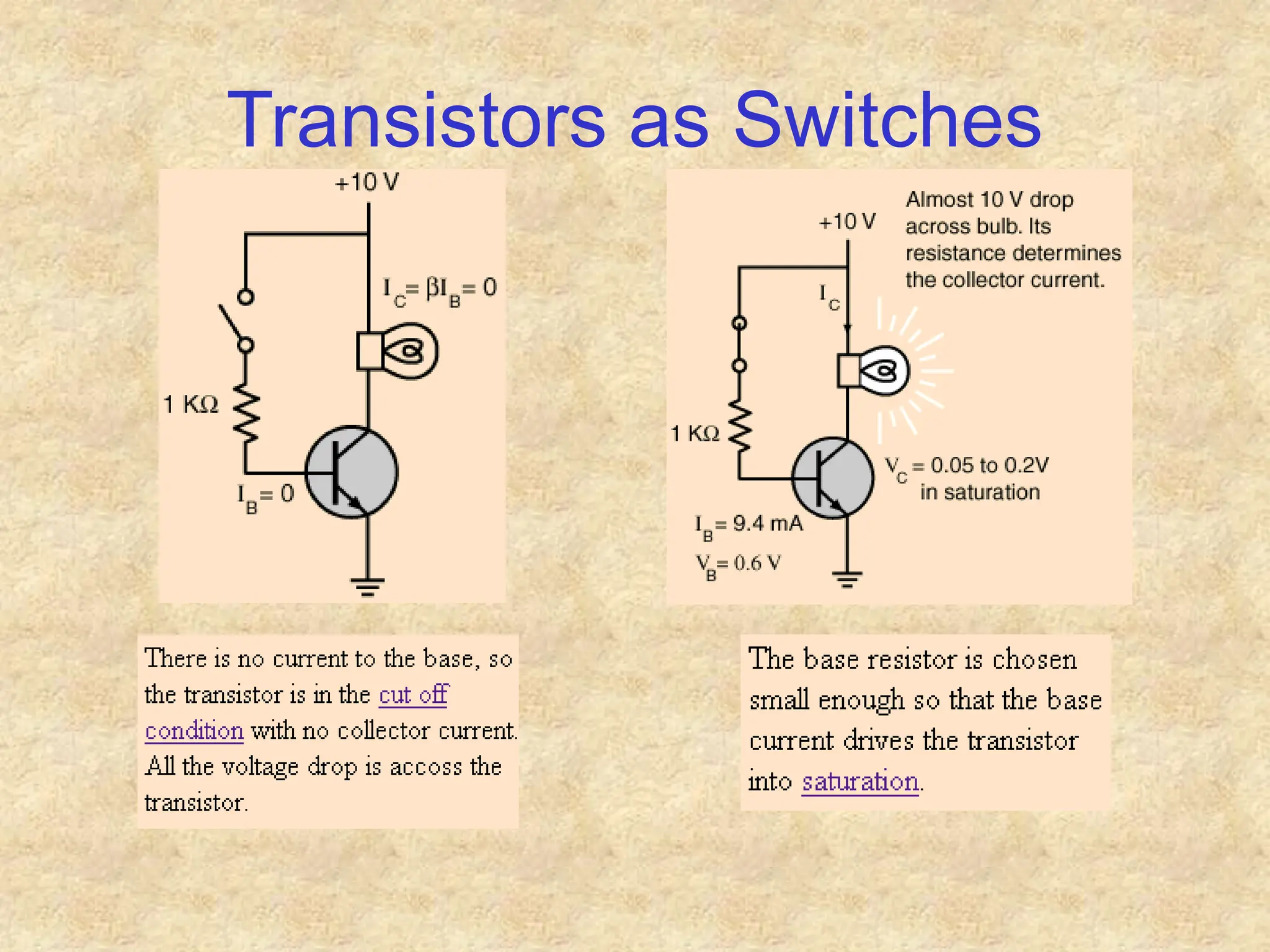 Transistors as Switches

+10 V

$I_C = \beta I_B = 0$

1 KΩ

$I_B = 0$

+10 V

Almost 10 V drop across bulb. Its resistance determines the collector current.

$I_C$

1 KΩ

$V_C$ = 0.05 to 0.2V in saturation

$I_B$ = 9.4 mA

$V_B$ = 0.6 V

There is no current to the base, so the transistor is in the cut off condition with no collector current. All the voltage drop is accoss the transistor.

The base resistor is chosen small enough so that the base current drives the transistor into saturation.